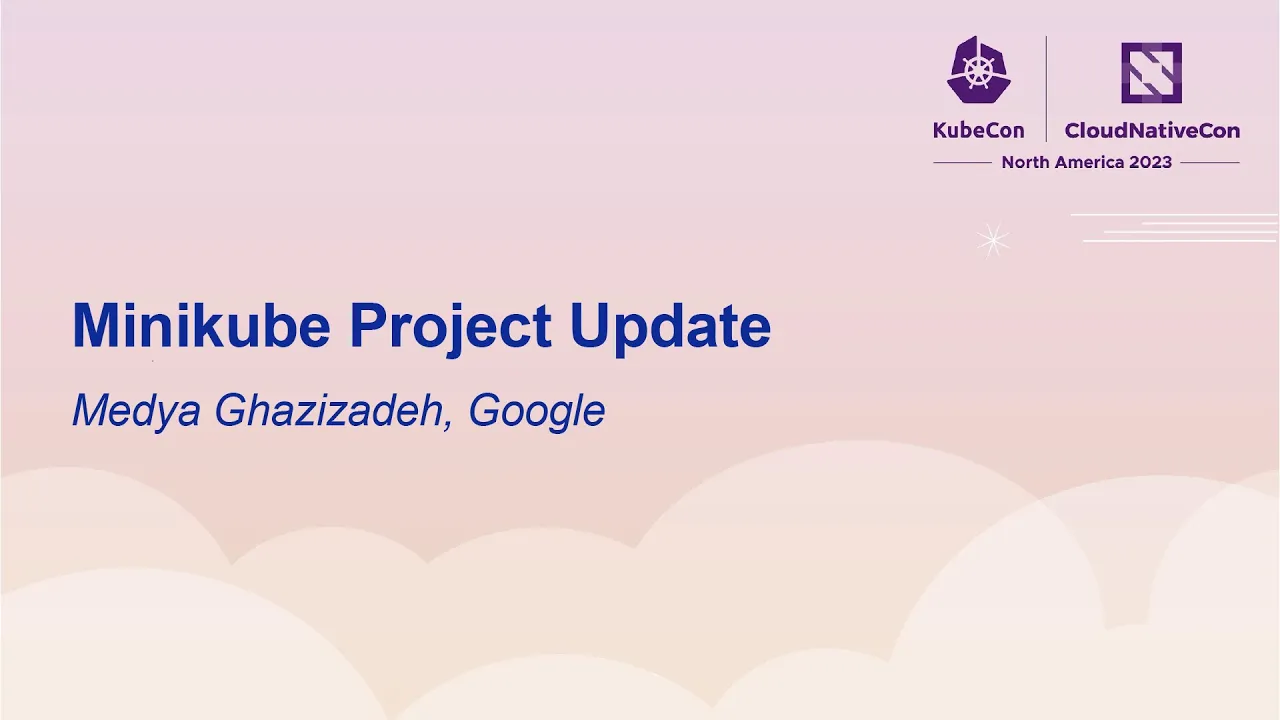 KubeCon CloudNativeCon
North America 2023

Minikube Project Update

Medya Ghazizadeh, Google